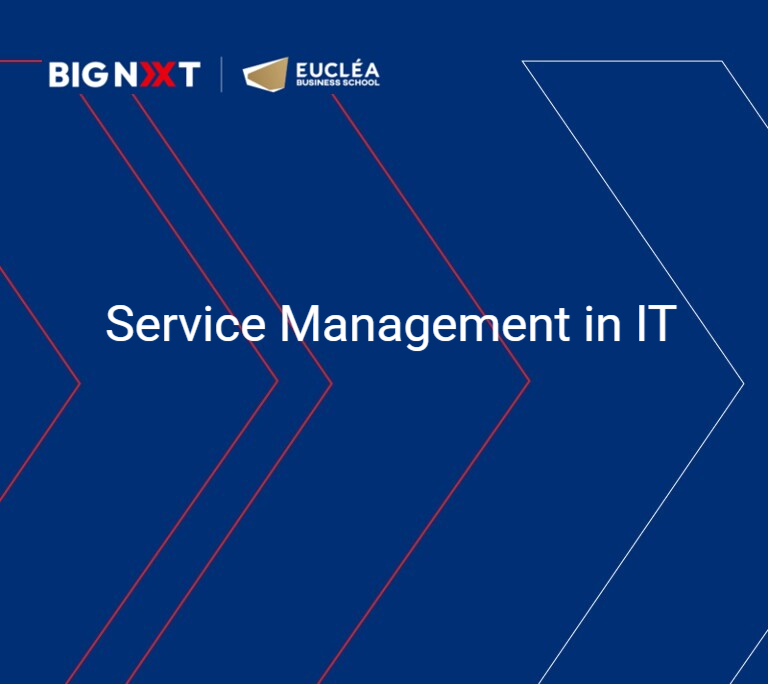 BIGNXT

EUCLÉA
BUSINESS SCHOOL

Service Management in IT